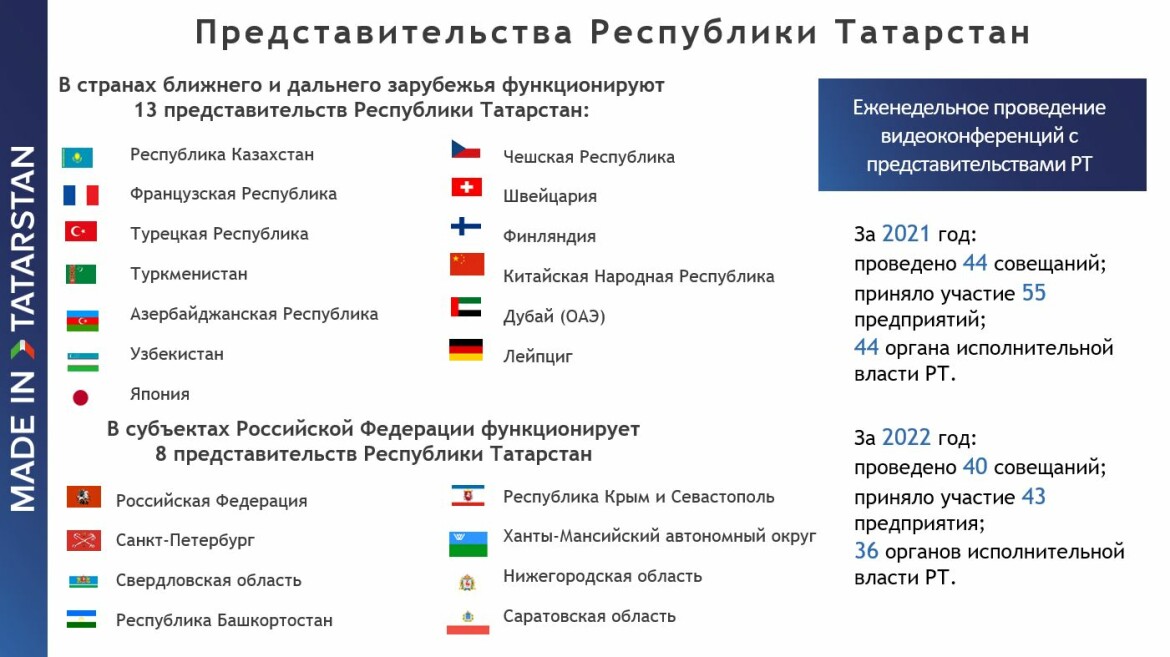 MADE IN TATARSTAN

Представительства Республики Татарстан

В странах ближнего и дальнего зарубежья функционируют 13 представительств Республики Татарстан:

Республика Казахстан
Французская Республика
Турецкая Республика
Туркменистан
Азербайджанская Республика
Узбекистан
Япония

Чешская Республика
Швейцария
Финляндия
Китайская Народная Республика
Дубай (ОАЭ)
Лейпциг

В субъектах Российской Федерации функционирует 8 представительств Республики Татарстан

Российская Федерация
Санкт-Петербург
Свердловская область
Республика Башкортостан

Республика Крым и Севастополь
Ханты-Мансийский автономный округ
Нижегородская область
Саратовская область

Еженедельное проведение видеоконференций с представительствами РТ

За 2021 год:
проведено 44 совещаний;
приняло участие 55 предприятий;
44 органа исполнительной власти РТ.

За 2022 год:
проведено 40 совещаний;
приняло участие 43 предприятия;
36 органов исполнительной власти РТ.